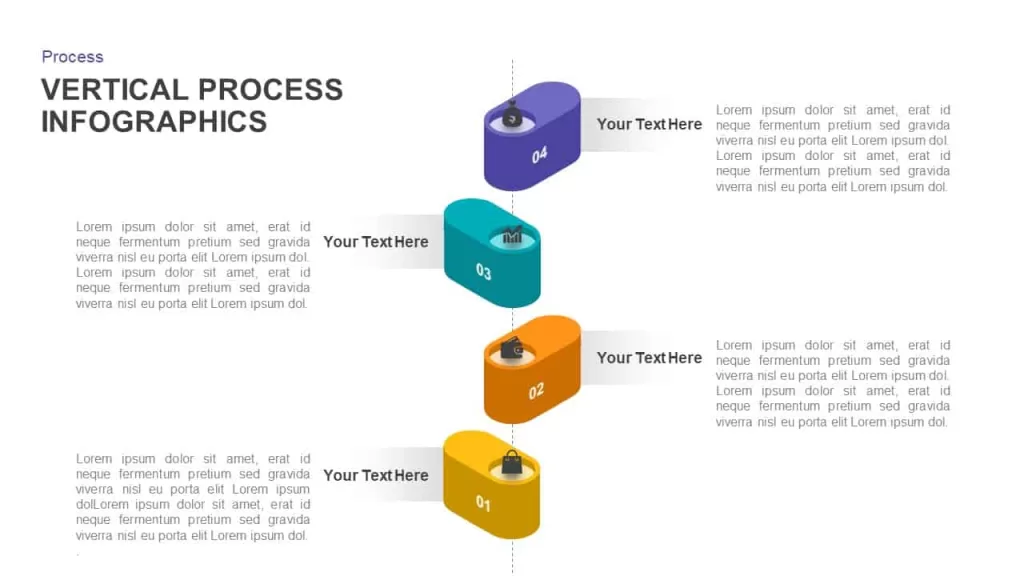 Process

VERTICAL PROCESS INFOGRAPHICS

04

Your Text Here

Lorem ipsum dolor sit amet, erat id neque fermentum pretium sed gravida viverra nisl eu porta elit Lorem ipsum dol. Lorem ipsum dolor sit amet, erat id neque fermentum pretium sed gravida viverra nisl eu porta elit Lorem ipsum dol.

Lorem ipsum dolor sit amet, erat id neque fermentum pretium sed gravida viverra nisl eu porta elit Lorem ipsum dol. Lorem ipsum dolor sit amet, erat id neque fermentum pretium sed gravida viverra nisl eu porta elit Lorem ipsum dol.

Your Text Here

03

02

Your Text Here

Lorem ipsum dolor sit amet, erat id neque fermentum pretium sed gravida viverra nisl eu porta elit Lorem ipsum dol. Lorem ipsum dolor sit amet, erat id neque fermentum pretium sed gravida viverra nisl eu porta elit Lorem ipsum dol.

Lorem ipsum dolor sit amet, erat id neque fermentum pretium sed gravida viverra nisl eu porta elit Lorem ipsum dolLorem ipsum dolor sit amet, erat id neque fermentum pretium sed gravida viverra nisl eu porta elit Lorem ipsum dol.
.

Your Text Here

01